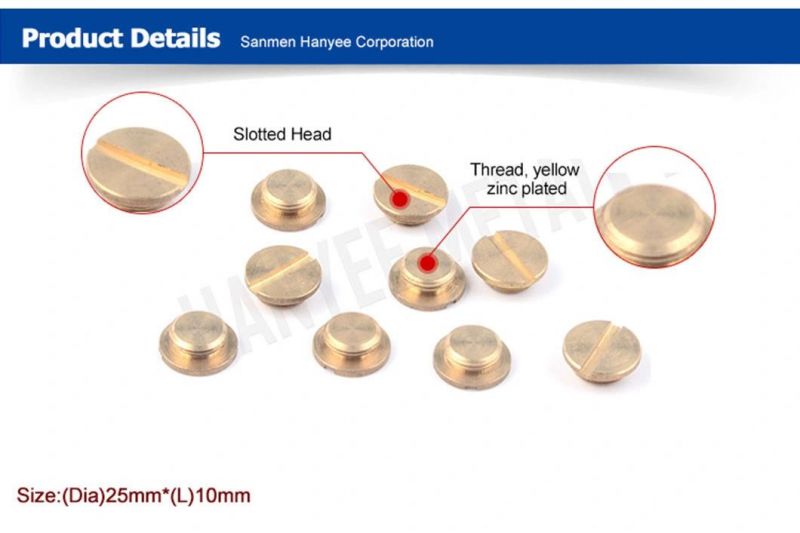 Product Details Sanmen Hanyee Corporation

Slotted Head

Thread, yellow zinc plated

HANYEE METAL

Size:(Dia)25mm*(L)10mm